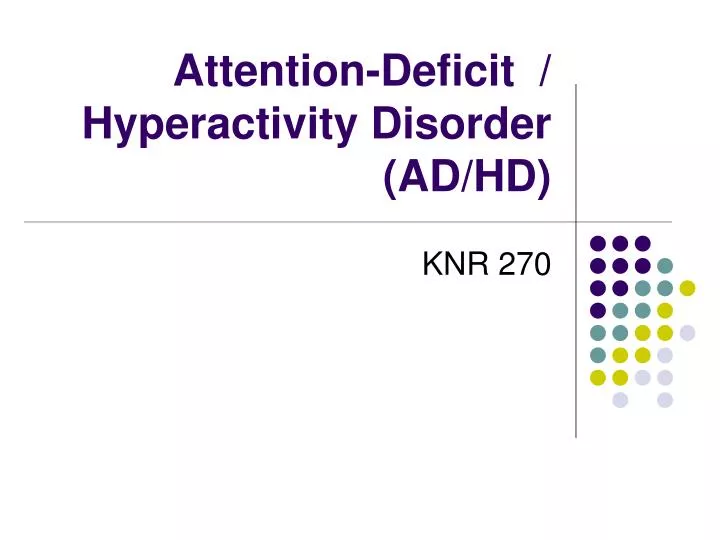 Attention-Deficit / Hyperactivity Disorder (AD/HD)

KNR 270